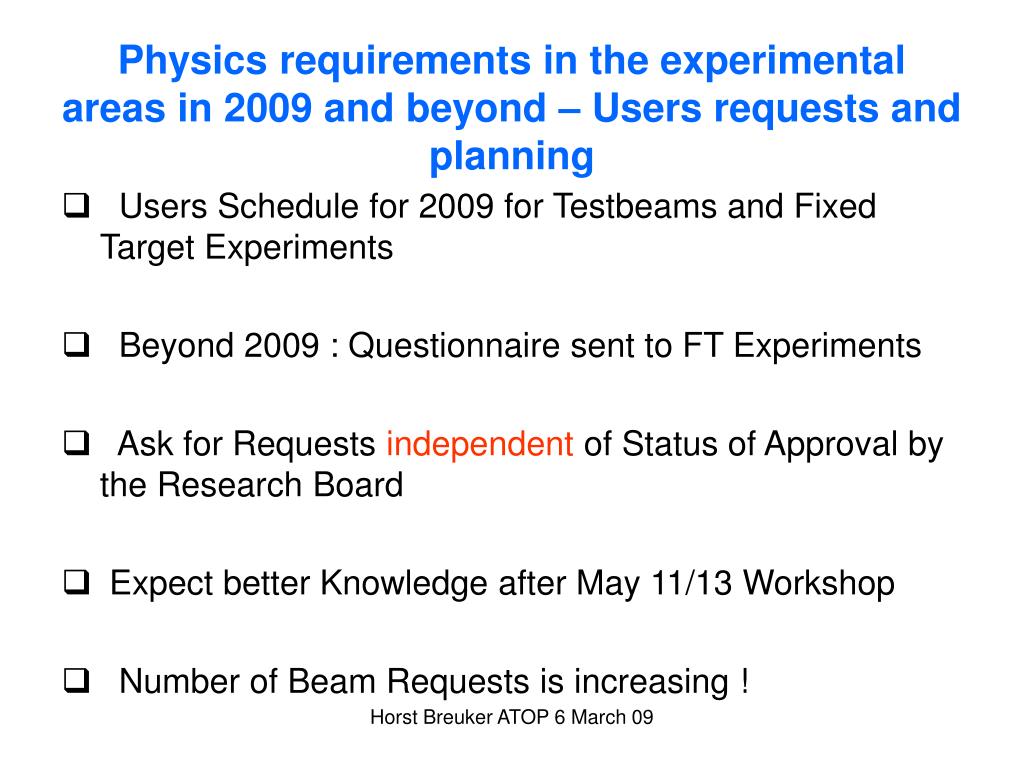 Physics requirements in the experimental areas in 2009 and beyond – Users requests and planning

❑ Users Schedule for 2009 for Testbeams and Fixed Target Experiments

❑ Beyond 2009 : Questionnaire sent to FT Experiments

❑ Ask for Requests independent of Status of Approval by the Research Board

❑ Expect better Knowledge after May 11/13 Workshop

❑ Number of Beam Requests is increasing !

Horst Breuker ATOP 6 March 09